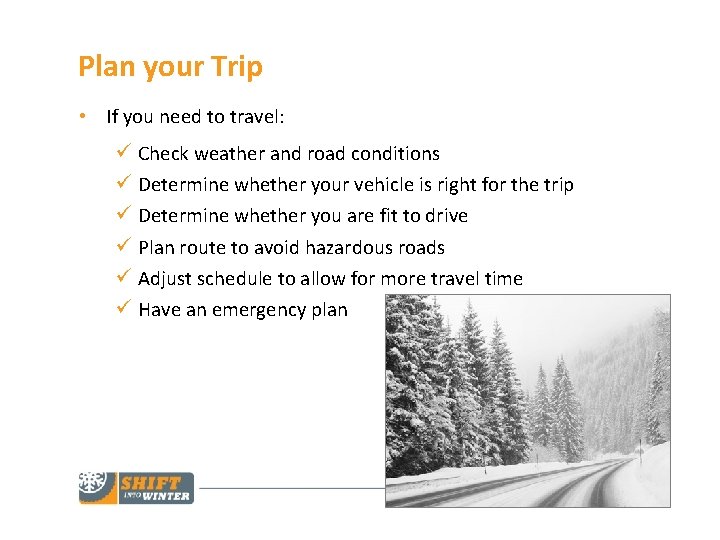 Plan your Trip

• If you need to travel:

✓ Check weather and road conditions
✓ Determine whether your vehicle is right for the trip
✓ Determine whether you are fit to drive
✓ Plan route to avoid hazardous roads
✓ Adjust schedule to allow for more travel time
✓ Have an emergency plan

SHIFT INTO WINTER